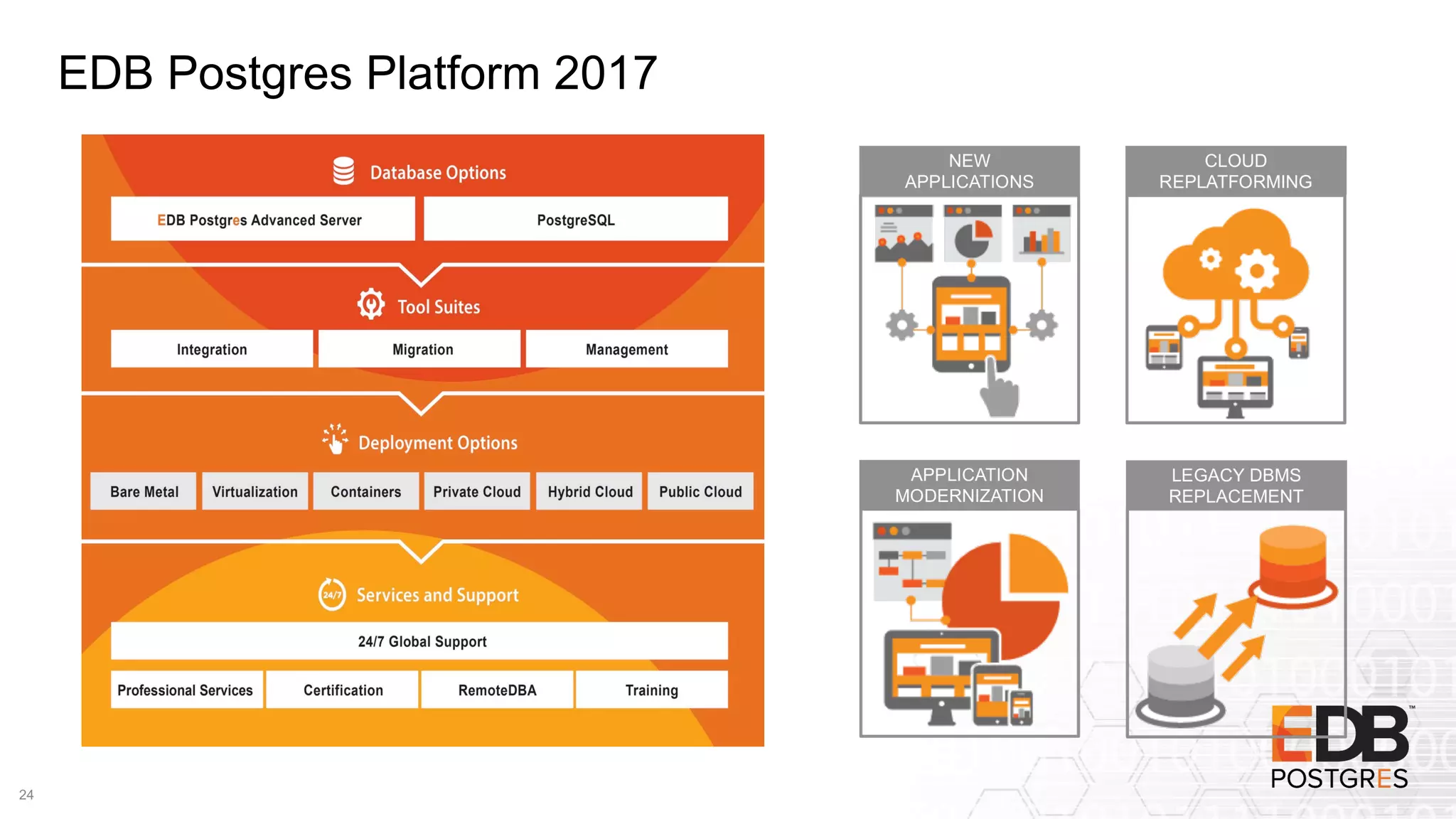 EDB Postgres Platform 2017

Database Options

EDB Postgres Advanced Server

PostgreSQL

Tool Suites

Integration

Migration

Management

Deployment Options

Bare Metal

Virtualization

Containers

Private Cloud

Hybrid Cloud

Public Cloud

24/7 Services and Support

24/7 Global Support

Professional Services

Certification

RemoteDBA

Training

NEW APPLICATIONS

CLOUD REPLATFORMING

APPLICATION MODERNIZATION

LEGACY DBMS REPLACEMENT

EDB™ POSTGRES

24